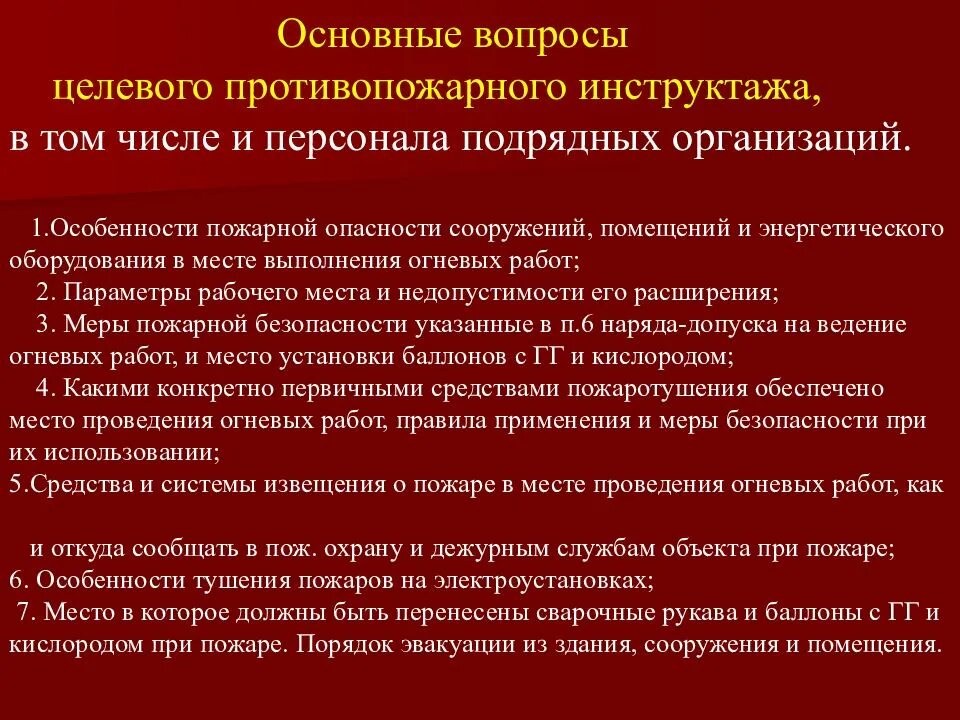 Основные вопросы
целевого противопожарного инструктажа,
в том числе и персонала подрядных организаций.

1.Особенности пожарной опасности сооружений, помещений и энергетического оборудования в месте выполнения огневых работ;
2. Параметры рабочего места и недопустимости его расширения;
3. Меры пожарной безопасности указанные в п.6 наряда-допуска на ведение огневых работ, и место установки баллонов с ГГ и кислородом;
4. Какими конкретно первичными средствами пожаротушения обеспечено место проведения огневых работ, правила применения и меры безопасности при их использовании;
5.Средства и системы извещения о пожаре в месте проведения огневых работ, как

и откуда сообщать в пож. охрану и дежурным службам объекта при пожаре;
6. Особенности тушения пожаров на электроустановках;
7. Место в которое должны быть перенесены сварочные рукава и баллоны с ГГ и кислородом при пожаре. Порядок эвакуации из здания, сооружения и помещения.